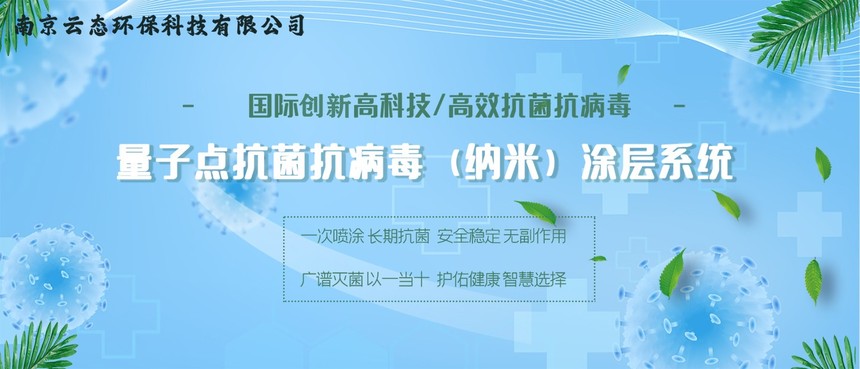 南京云态环保科技有限公司

- 国际创新高科技/高效抗菌抗病毒 -

量子点抗菌抗病毒（纳米）涂层系统

一次喷涂 长期抗菌 安全稳定 无副作用

广谱灭菌 以一当十 护佑健康 智慧选择